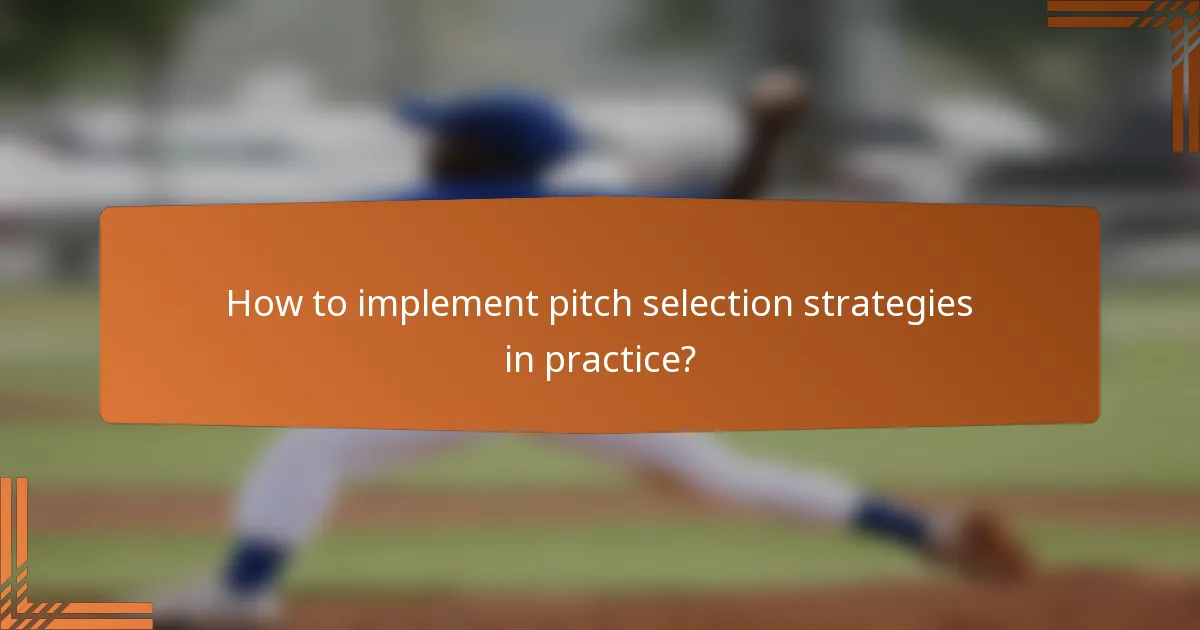 How to implement pitch selection strategies in practice?